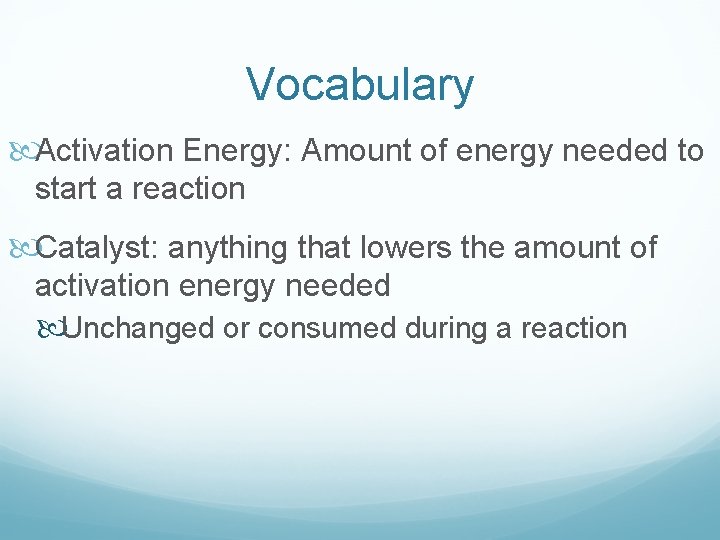 Vocabulary

Activation Energy: Amount of energy needed to start a reaction

Catalyst: anything that lowers the amount of activation energy needed

Unchanged or consumed during a reaction